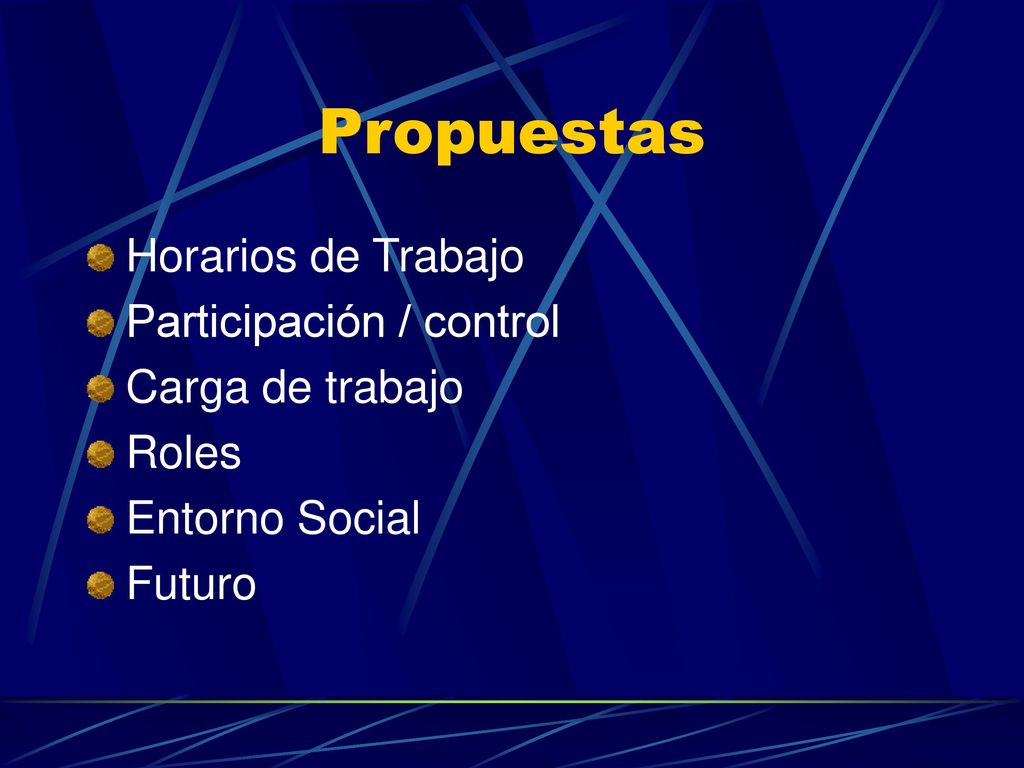 Propuestas

Horarios de Trabajo
Participación / control
Carga de trabajo
Roles
Entorno Social
Futuro